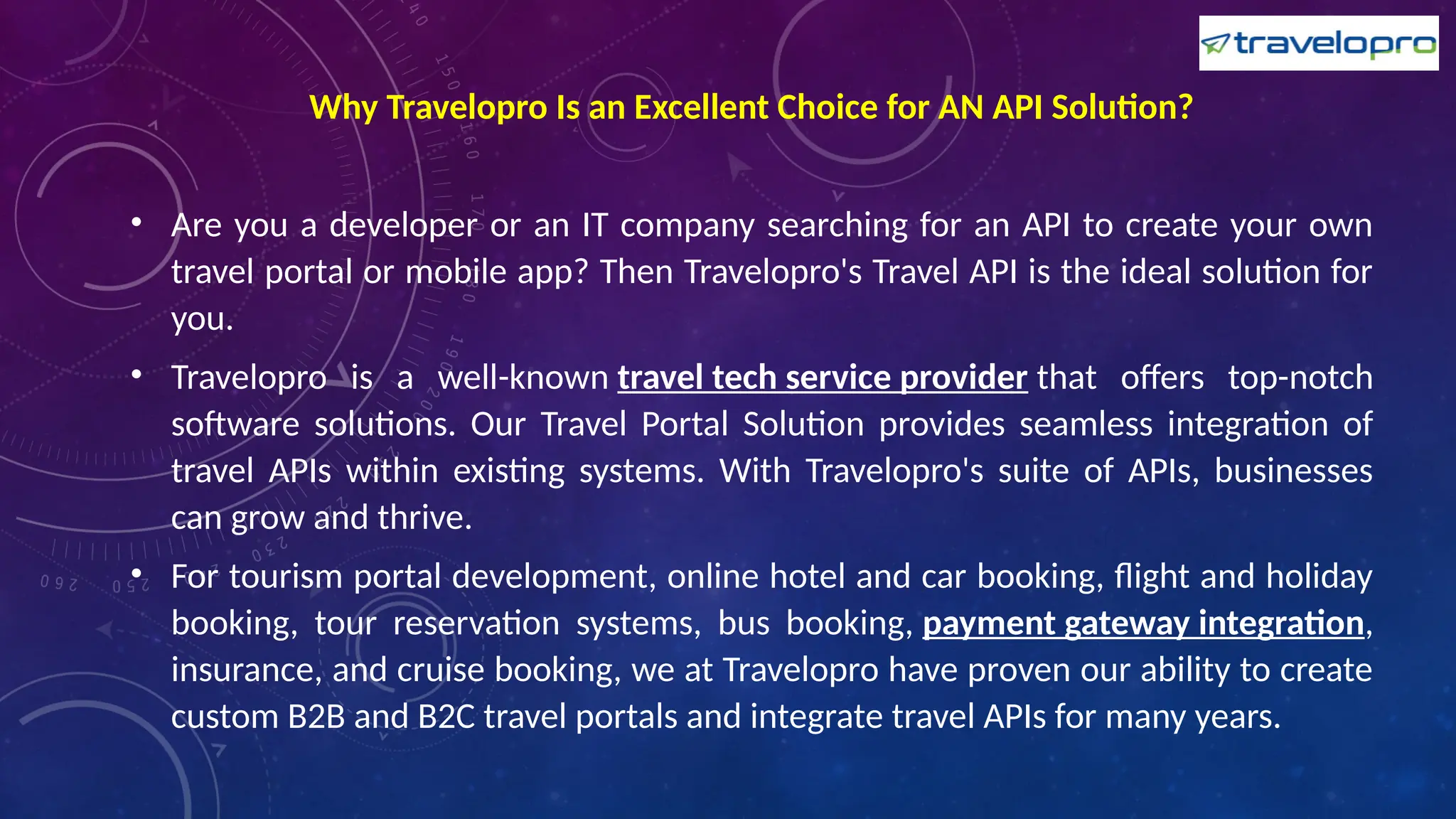 travelopro

Why Travelopro Is an Excellent Choice for AN API Solution?

• Are you a developer or an IT company searching for an API to create your own travel portal or mobile app? Then Travelopro's Travel API is the ideal solution for you.

• Travelopro is a well-known travel tech service provider that offers top-notch software solutions. Our Travel Portal Solution provides seamless integration of travel APIs within existing systems. With Travelopro's suite of APIs, businesses can grow and thrive.

• For tourism portal development, online hotel and car booking, flight and holiday booking, tour reservation systems, bus booking, payment gateway integration, insurance, and cruise booking, we at Travelopro have proven our ability to create custom B2B and B2C travel portals and integrate travel APIs for many years.